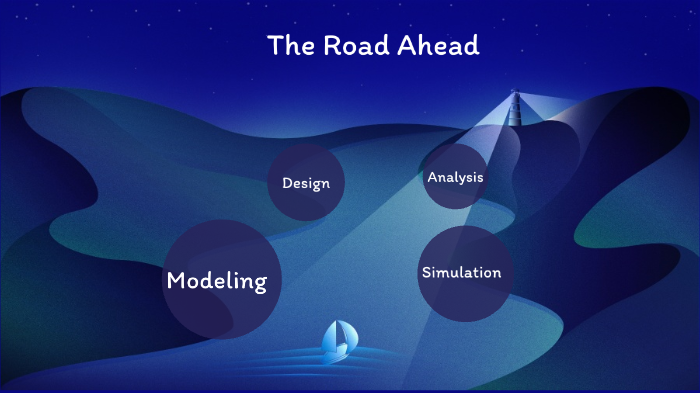 The Road Ahead

Design

Analysis

Modeling

Simulation